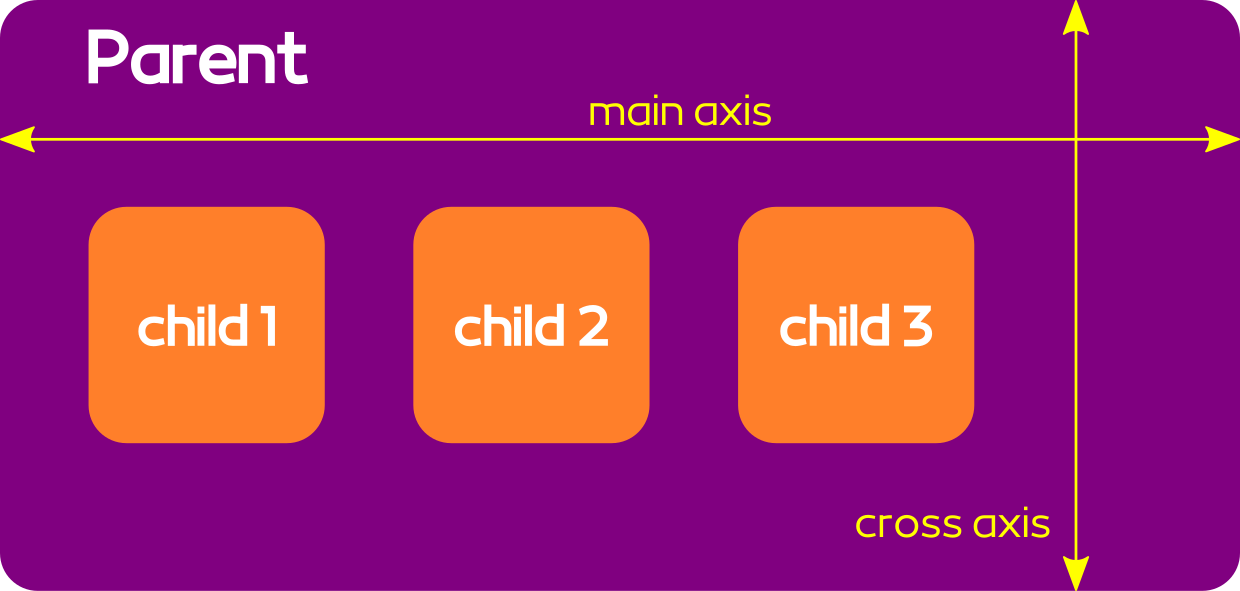 Parent

main axis

child 1

child 2

child 3

cross axis